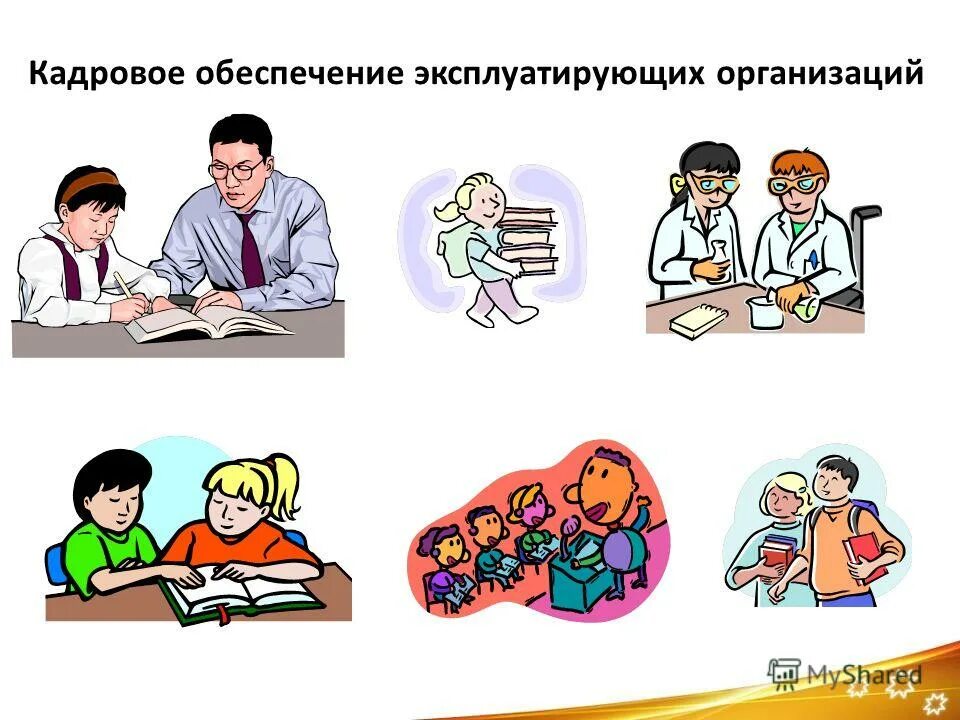 Кадровое обеспечение эксплуатирующих организаций

MyShared